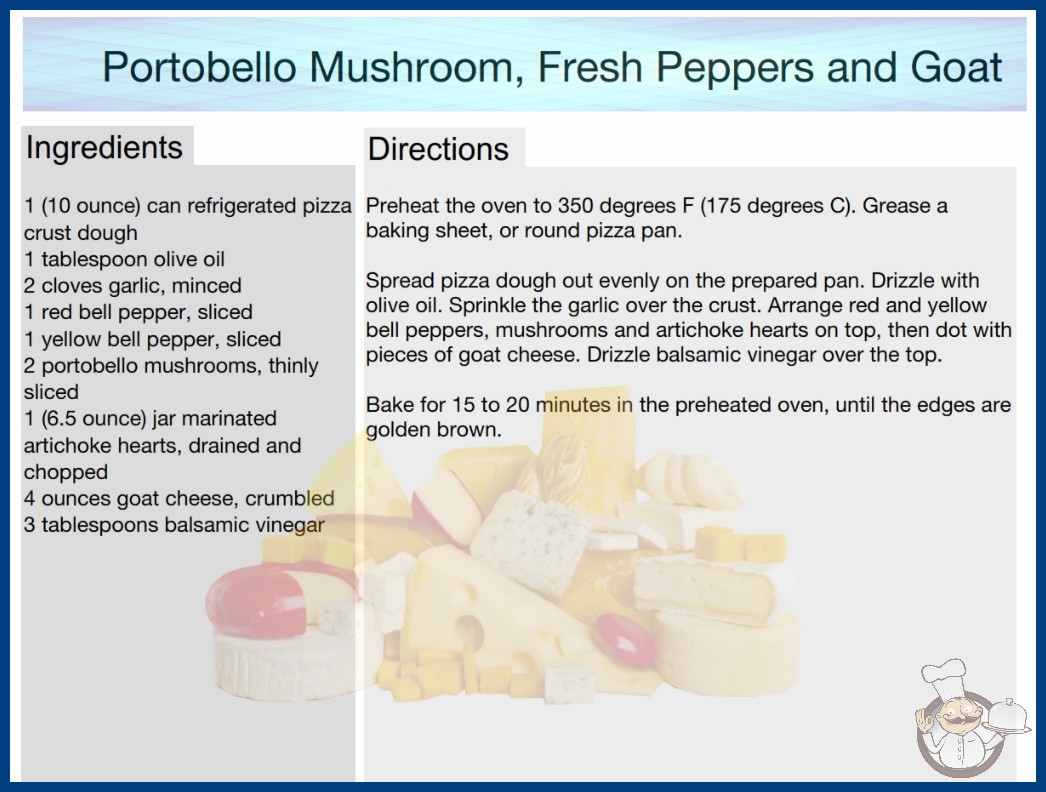 Portobello Mushroom, Fresh Peppers and Goat

Ingredients

1 (10 ounce) can refrigerated pizza crust dough
1 tablespoon olive oil
2 cloves garlic, minced
1 red bell pepper, sliced
1 yellow bell pepper, sliced
2 portobello mushrooms, thinly sliced
1 (6.5 ounce) jar marinated artichoke hearts, drained and chopped
4 ounces goat cheese, crumbled
3 tablespoons balsamic vinegar

Directions

Preheat the oven to 350 degrees F (175 degrees C). Grease a baking sheet, or round pizza pan.

Spread pizza dough out evenly on the prepared pan. Drizzle with olive oil. Sprinkle the garlic over the crust. Arrange red and yellow bell peppers, mushrooms and artichoke hearts on top, then dot with pieces of goat cheese. Drizzle balsamic vinegar over the top.

Bake for 15 to 20 minutes in the preheated oven, until the edges are golden brown.